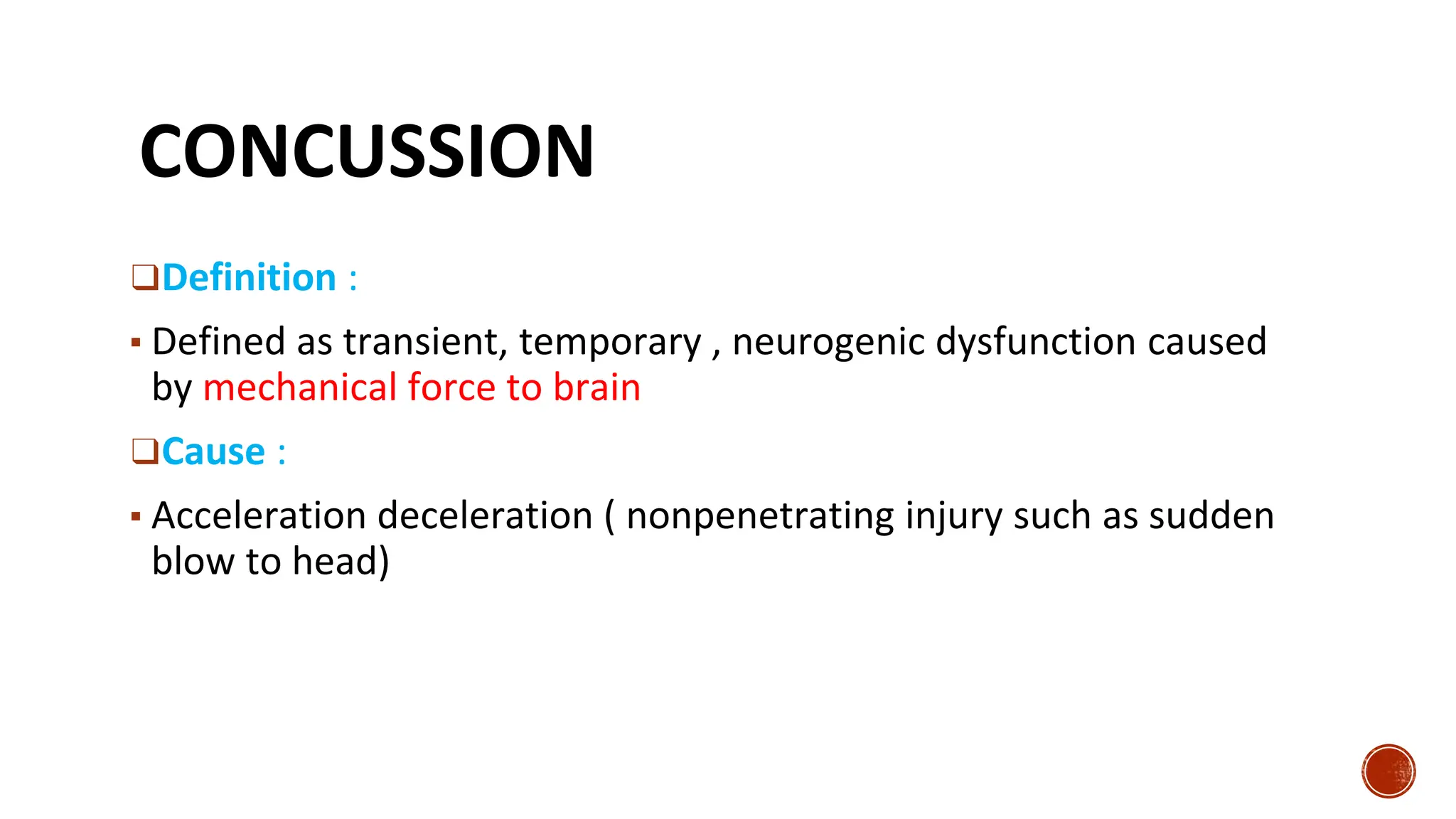 CONCUSSION

❑Definition :

▪ Defined as transient, temporary , neurogenic dysfunction caused by mechanical force to brain

❑Cause :

▪ Acceleration deceleration ( nonpenetrating injury such as sudden blow to head)